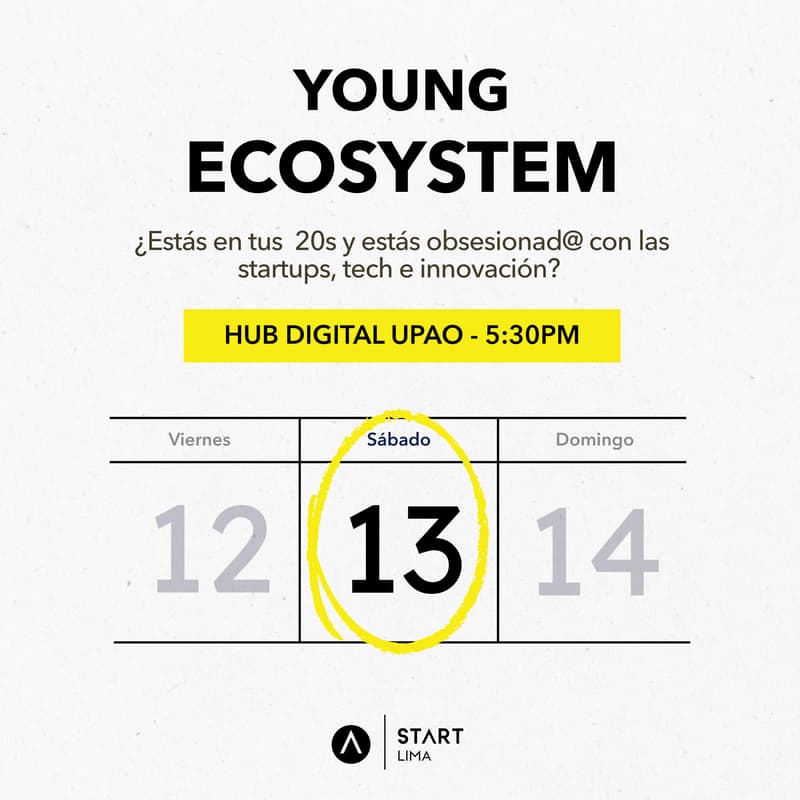 YOUNG ECOSYSTEM

¿Estás en tus 20s y estás obsesionad@ con las startups, tech e innovación?

HUB DIGITAL UPAO - 5:30PM

| Viernes | Sábado | Domingo |
|---|---|---|
| 12 | 13 | 14 |

START
LIMA